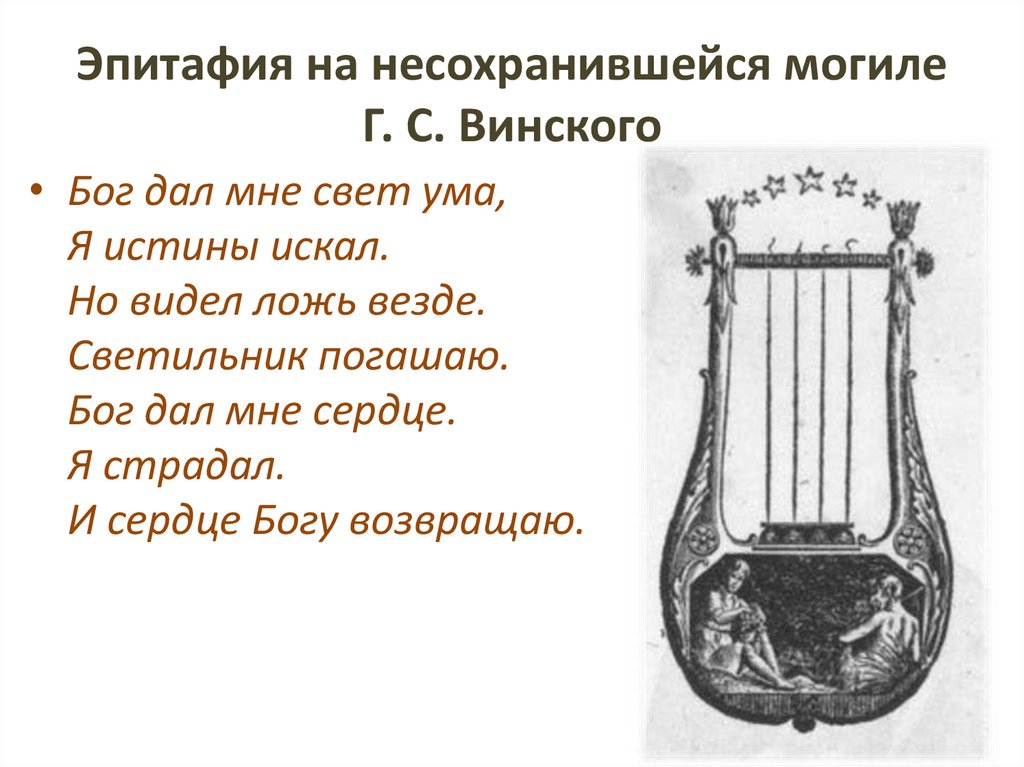 Эпитафия на несохранившейся могиле Г. С. Винского

• Бог дал мне свет ума,
Я истины искал.
Но видел ложь везде.
Светильник погашаю.
Бог дал мне сердце.
Я страдал.
И сердце Богу возвращаю.